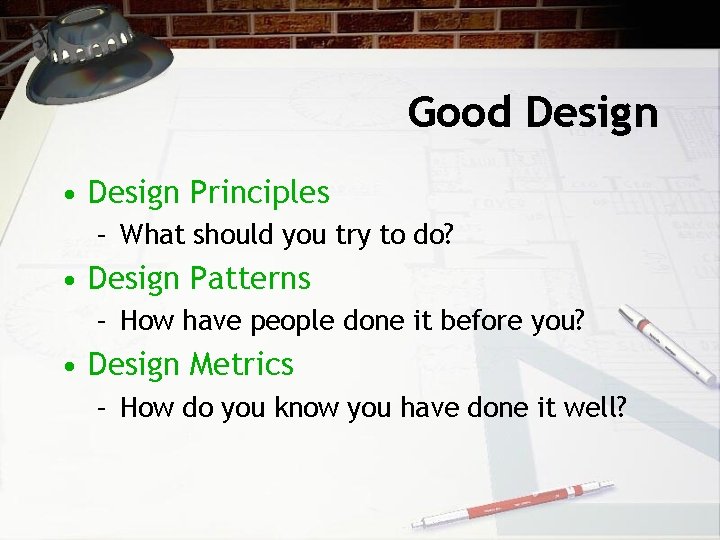 Good Design

• Design Principles
- What should you try to do?
• Design Patterns
- How have people done it before you?
• Design Metrics
- How do you know you have done it well?